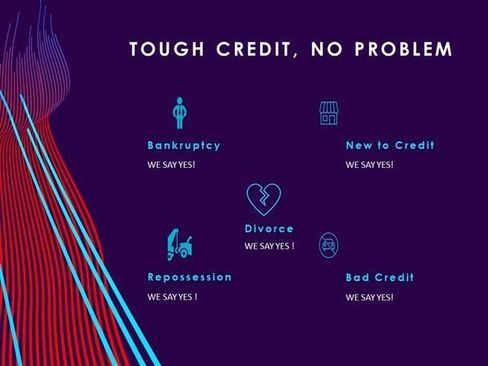 TOUGH CREDIT, NO PROBLEM

Bankruptcy
WE SAY YES!

New to Credit
WE SAY YES!

Divorce
WE SAY YES !

Repossession
WE SAY YES !

Bad Credit
WE SAY YES!